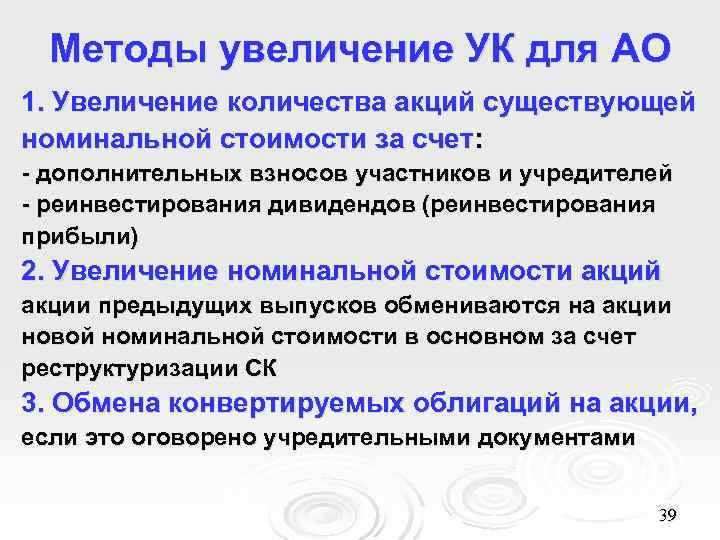 Методы увеличение УК для АО

1. Увеличение количества акций существующей номинальной стоимости за счет:

- дополнительных взносов участников и учредителей

- реинвестирования дивидендов (реинвестирования прибыли)

2. Увеличение номинальной стоимости акций

акции предыдущих выпусков обмениваются на акции новой номинальной стоимости в основном за счет реструктуризации СК

3. Обмена конвертируемых облигаций на акции, если это оговорено учредительными документами

39